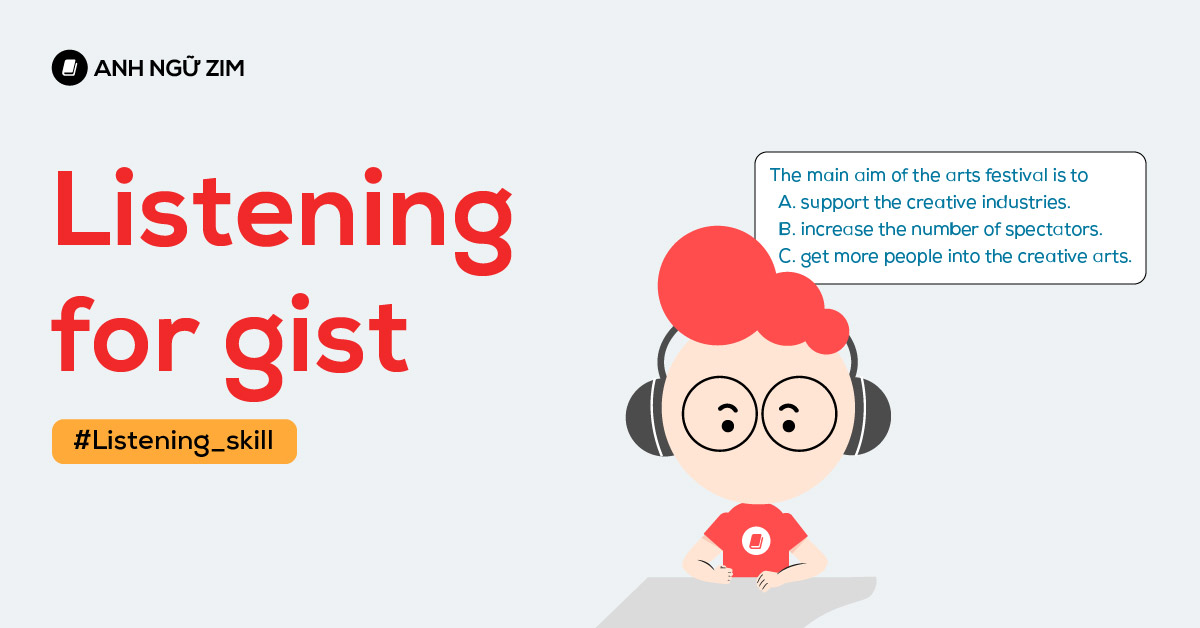 ANH NGỮ ZIM

Listening for gist

#Listening_skill

The main aim of the arts festival is to
A. support the creative industries.
B. increase the number of spectators.
C. get more people into the creative arts.